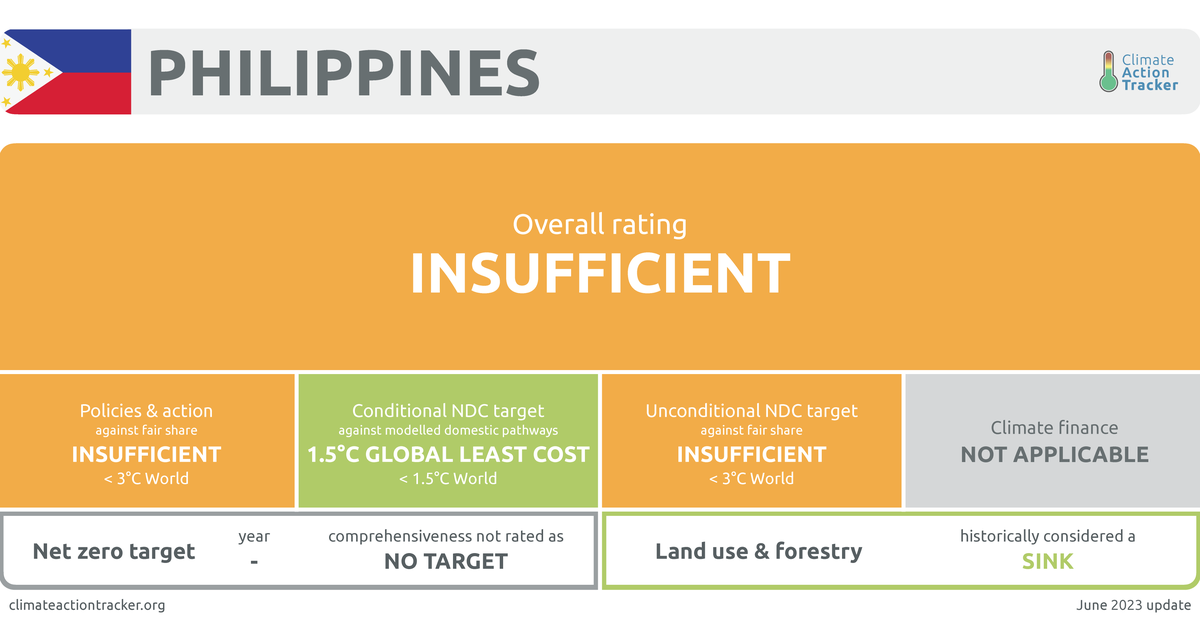 PHILIPPINES

Climate Action Tracker

Overall rating
INSUFFICIENT

Policies & action
against fair share
INSUFFICIENT
< 3°C World

Conditional NDC target
against modelled domestic pathways
1.5°C GLOBAL LEAST COST
< 1.5°C World

Unconditional NDC target
against fair share
INSUFFICIENT
< 3°C World

Climate finance
NOT APPLICABLE

Net zero target
year
-
comprehensiveness not rated as
NO TARGET

Land use & forestry
historically considered a
SINK

climateactiontracker.org

June 2023 update